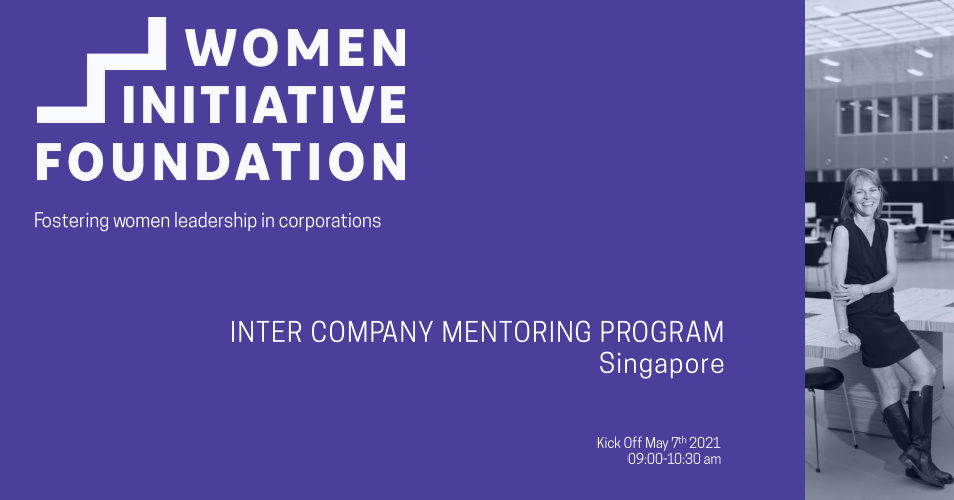 WOMEN INITIATIVE FOUNDATION

Fostering women leadership in corporations

INTER COMPANY MENTORING PROGRAM
Singapore

Kick Off May 7$^{th}$ 2021
09:00-10:30 am